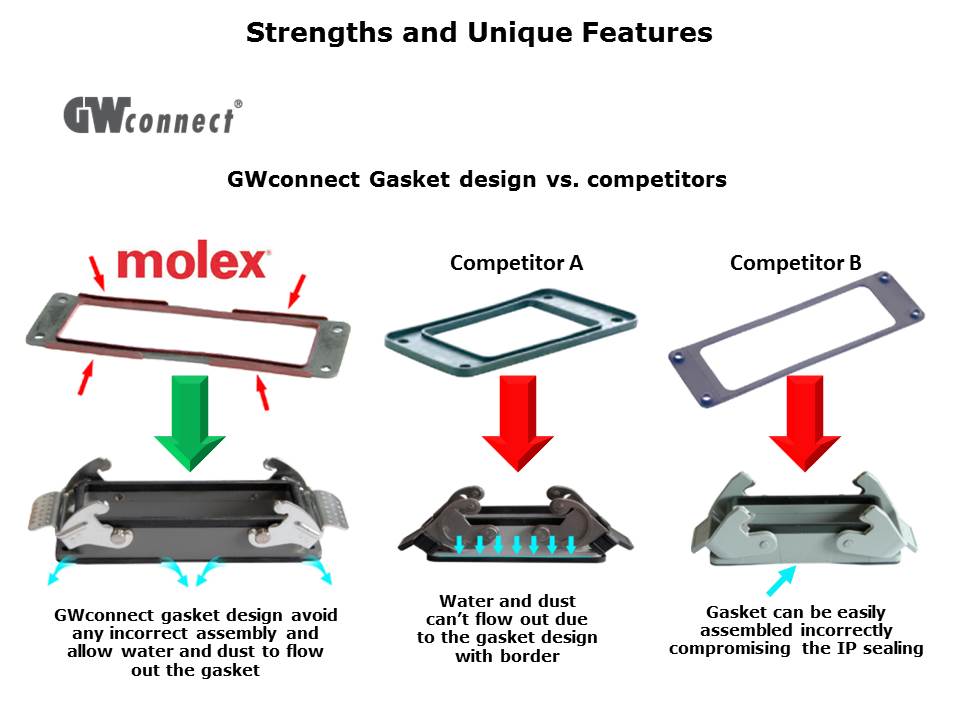 Strengths and Unique Features

GWconnect®

GWconnect Gasket design vs. competitors

molex®

Competitor A

Competitor B

GWconnect gasket design avoid any incorrect assembly and allow water and dust to flow out the gasket

Water and dust can't flow out due to the gasket design with border

Gasket can be easily assembled incorrectly compromising the IP sealing